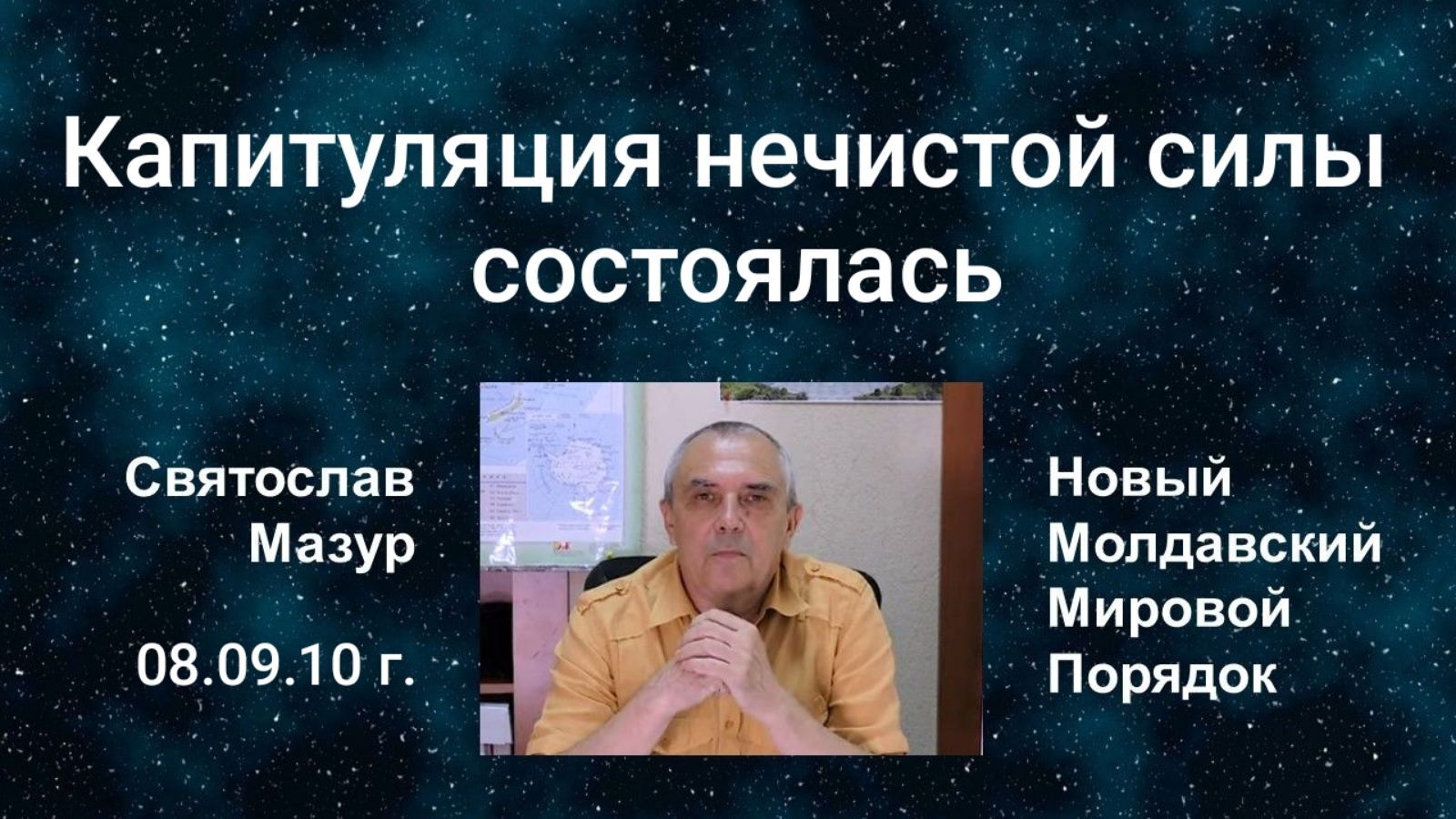 Капитуляция нечистой силы состоялась

Святослав
Мазур

08.09.10 г.

Новый
Молдавский
Мировой
Порядок